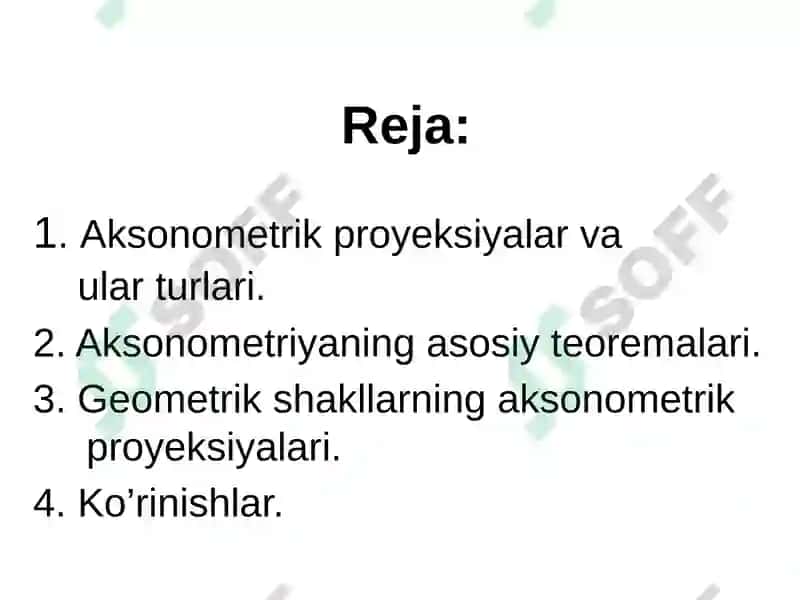 Reja:

1. Aksonometrik proyeksiyalar va ular turlari.
2. Aksonometriyaning asosiy teoremalari.
3. Geometrik shakllarning aksonometrik proyeksiyalari.
4. Ko’rinishlar.

SOFF
SOFF